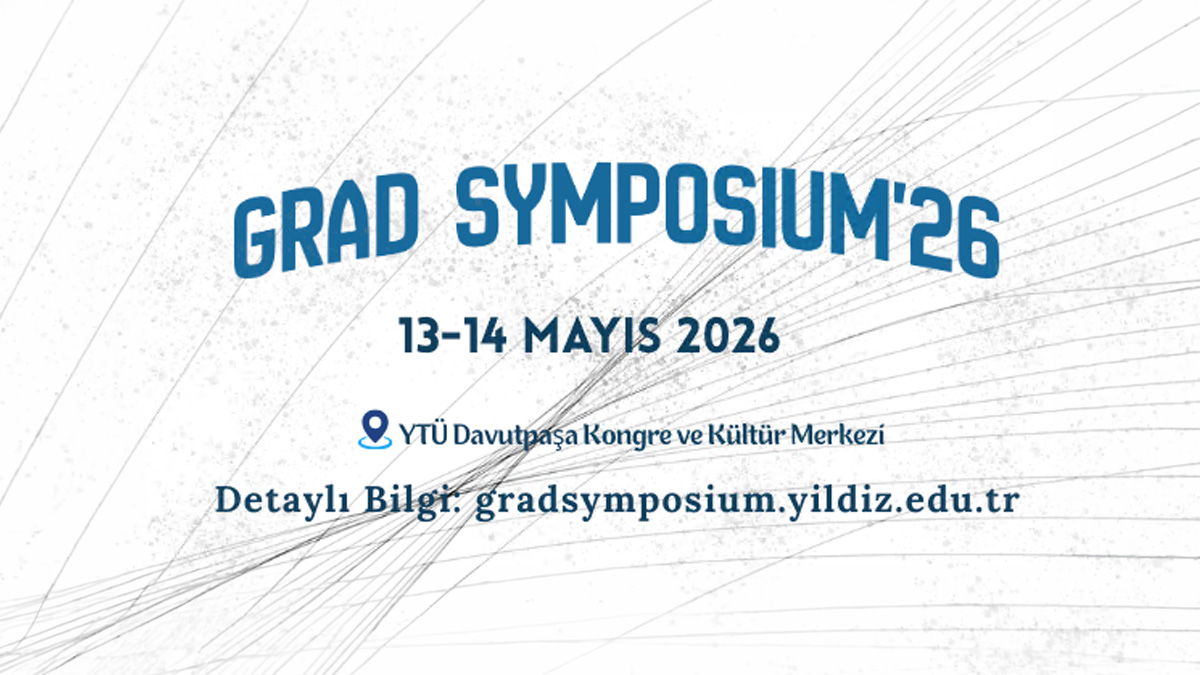 GRAD SYMPOSIUM'26

13-14 MAYIS 2026

YTÜ Davutpaşa Kongre ve Kültür Merkezi

Detaylı Bilgi: gradsymposium.yildiz.edu.tr